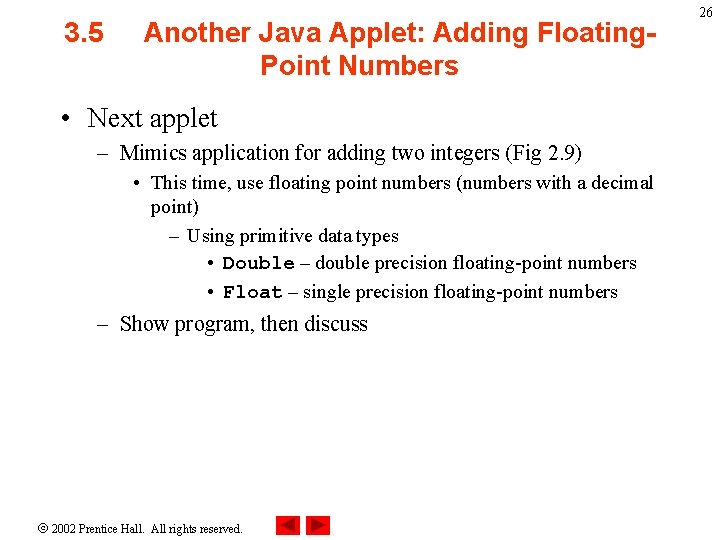 26

3.5 Another Java Applet: Adding Floating-Point Numbers

• Next applet
– Mimics application for adding two integers (Fig 2.9)
• This time, use floating point numbers (numbers with a decimal point)
– Using primitive data types
• Double – double precision floating-point numbers
• Float – single precision floating-point numbers
– Show program, then discuss

© 2002 Prentice Hall. All rights reserved.